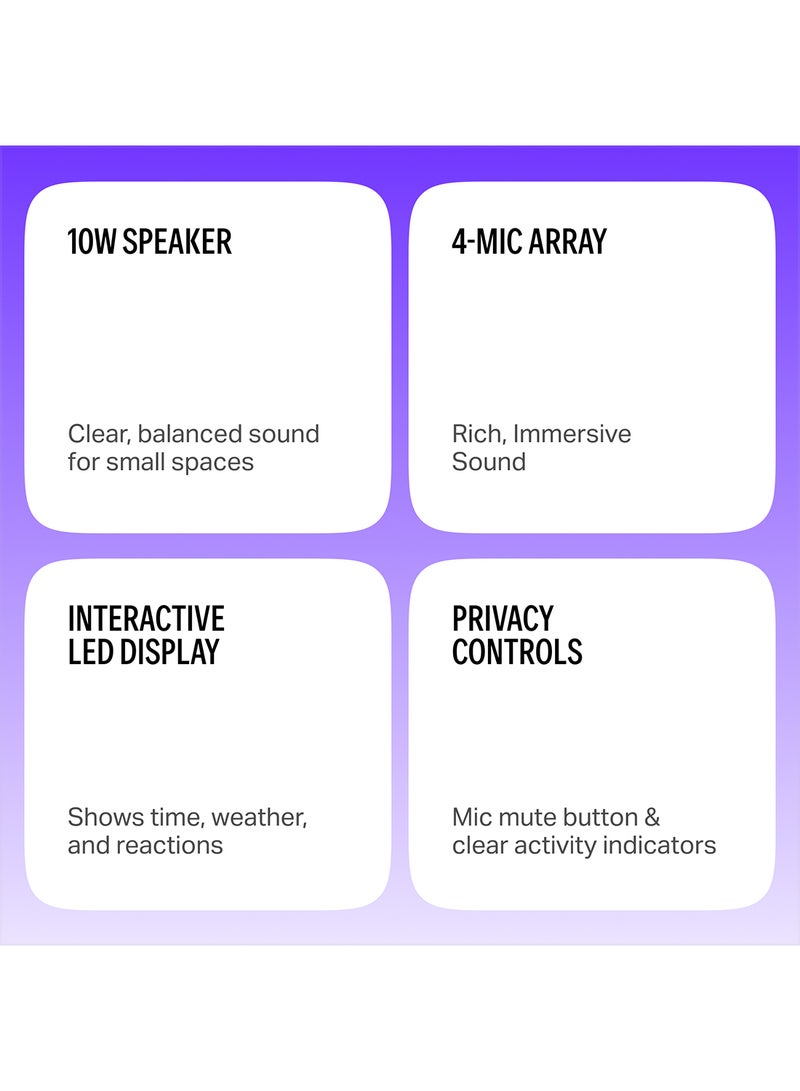 10W SPEAKER

Clear, balanced sound for small spaces

4-MIC ARRAY

Rich, Immersive Sound

INTERACTIVE LED DISPLAY

Shows time, weather, and reactions

PRIVACY CONTROLS

Mic mute button & clear activity indicators